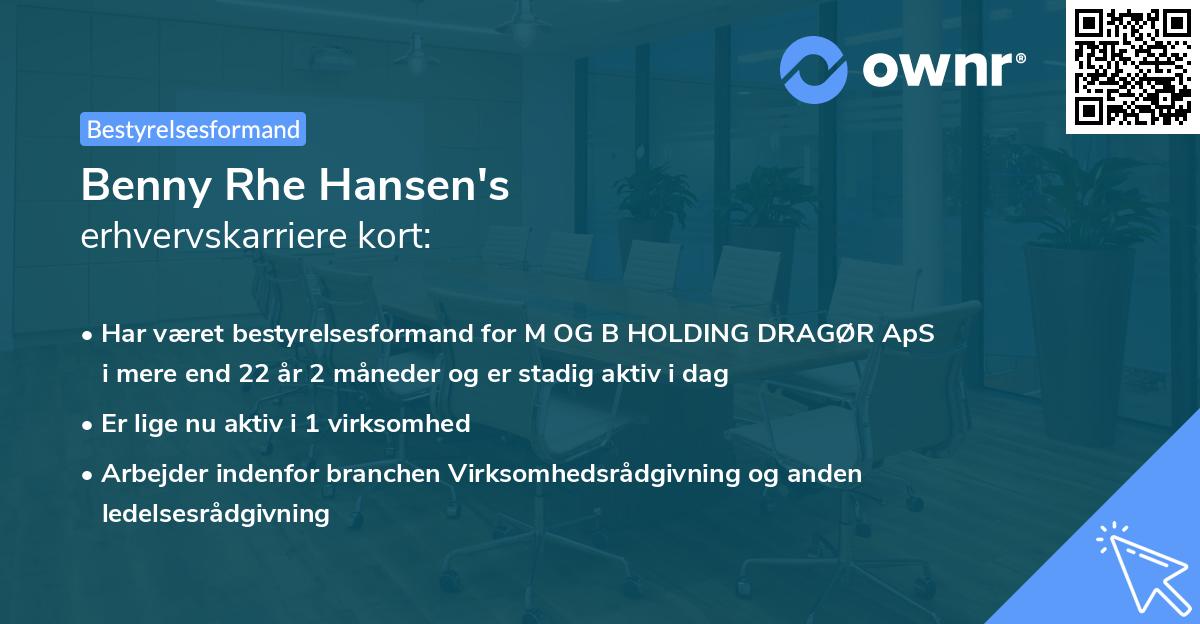 ownr®

Bestyrelsesformand

Benny Rhe Hansen's
erhvervskarriere kort:

• Har været bestyrelsesformand for M OG B HOLDING DRAGØR ApS i mere end 22 år 2 måneder og er stadig aktiv i dag
• Er lige nu aktiv i 1 virksomhed
• Arbejder indenfor branchen Virksomhedsrådgivning og anden ledelsesrådgivning